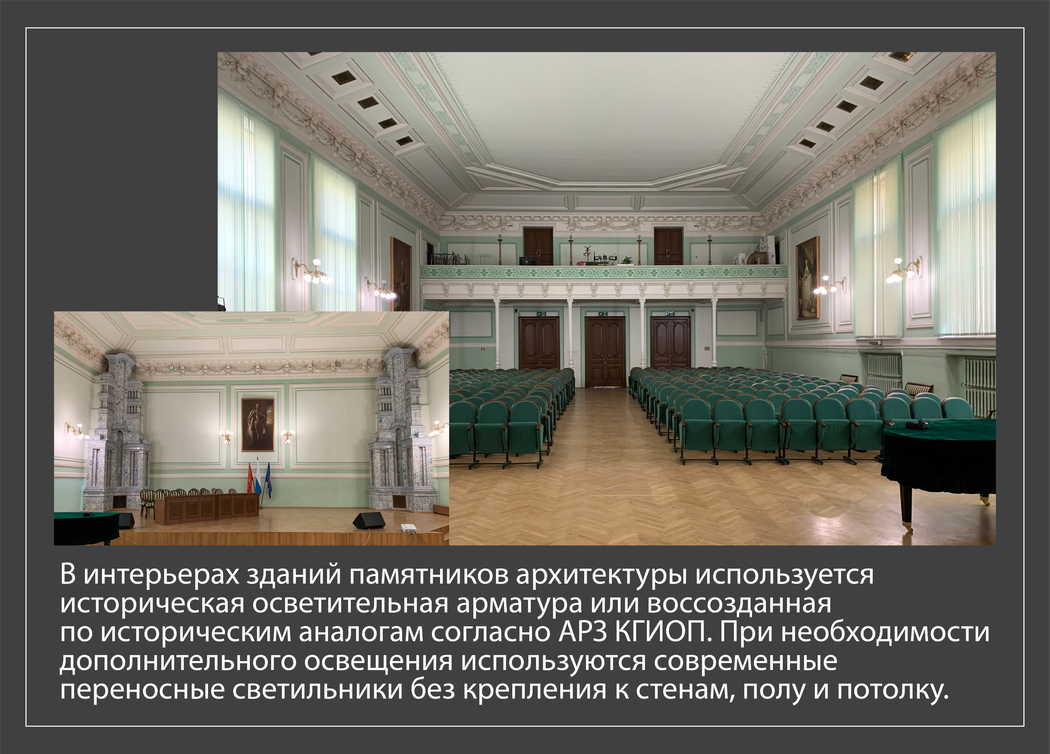 В интерьерах зданий памятников архитектуры используется историческая осветительная арматура или воссозданная по историческим аналогам согласно АРЗ КГИОП. При необходимости дополнительного освещения используются современные переносные светильники без крепления к стенам, полу и потолку.